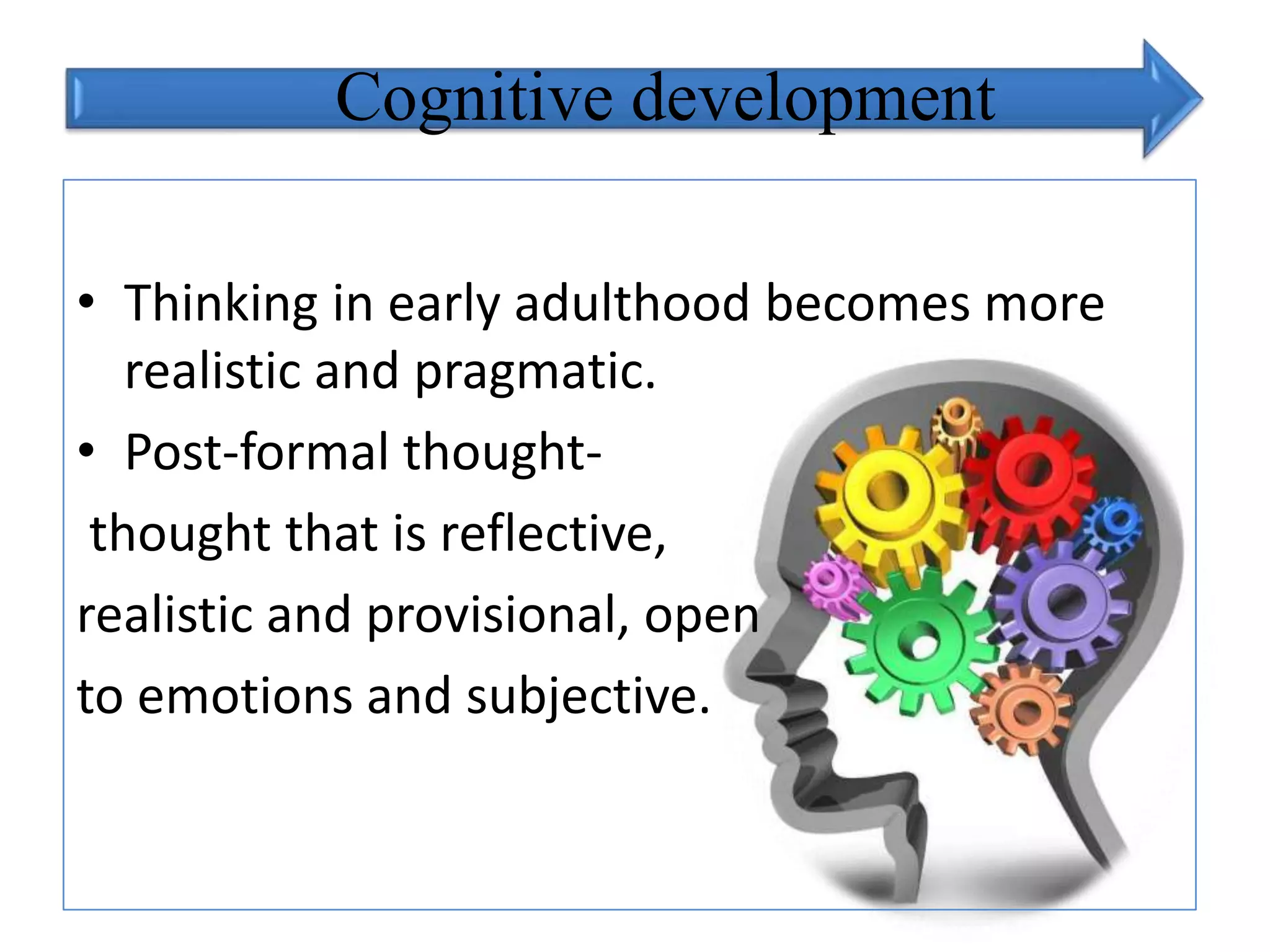 Cognitive development

• Thinking in early adulthood becomes more realistic and pragmatic.

• Post-formal thought-

thought that is reflective,

realistic and provisional, open

to emotions and subjective.